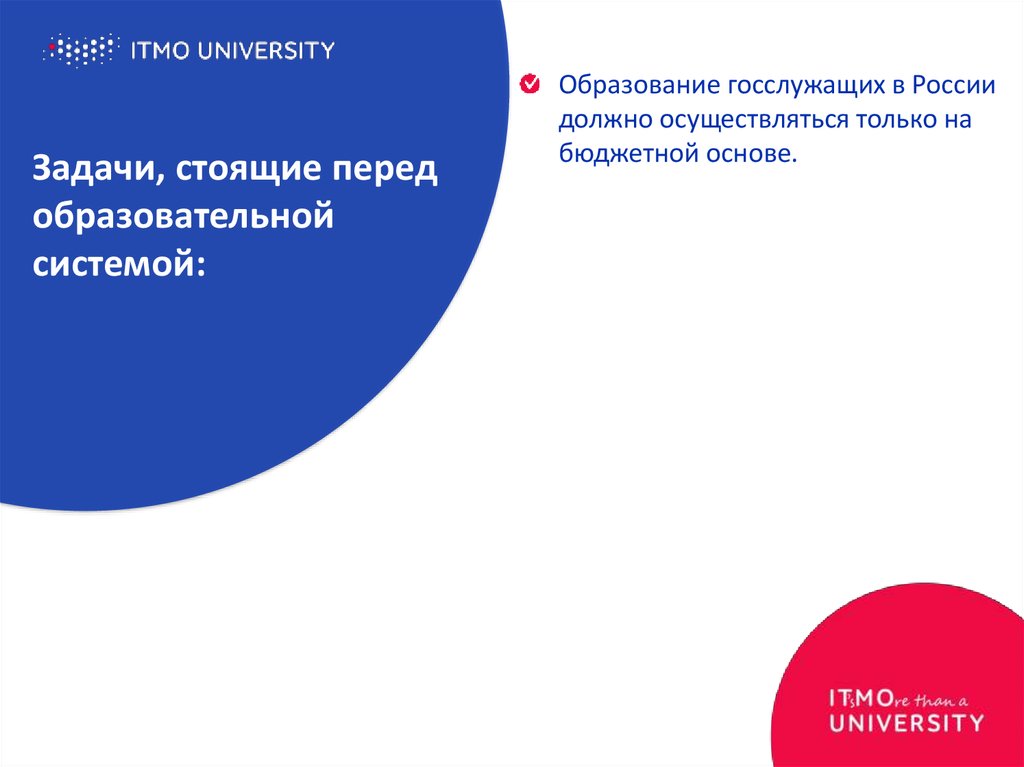 ITMO UNIVERSITY

Задачи, стоящие перед образовательной системой:

Образование госслужащих в России должно осуществляться только на бюджетной основе.

IT'sMOre than a UNIVERSITY